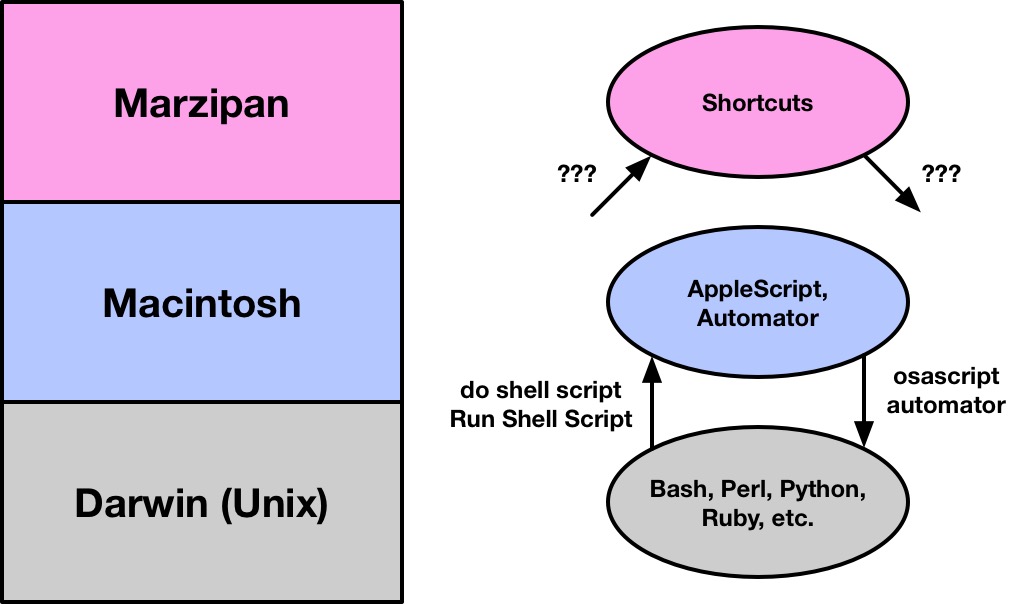 Marzipan

Macintosh

Darwin (Unix)

Shortcuts

???

???

AppleScript, Automator

do shell script
Run Shell Script

osascript
automator

Bash, Perl, Python, Ruby, etc.